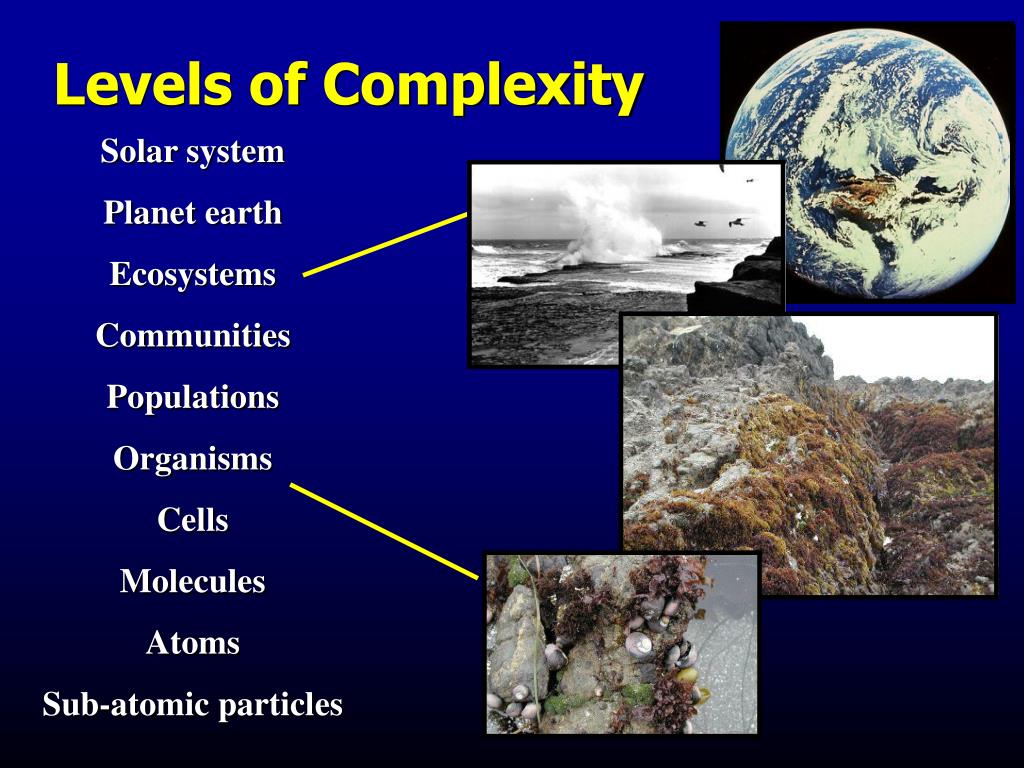 Levels of Complexity

Solar system

Planet earth

Ecosystems

Communities

Populations

Organisms

Cells

Molecules

Atoms

Sub-atomic particles